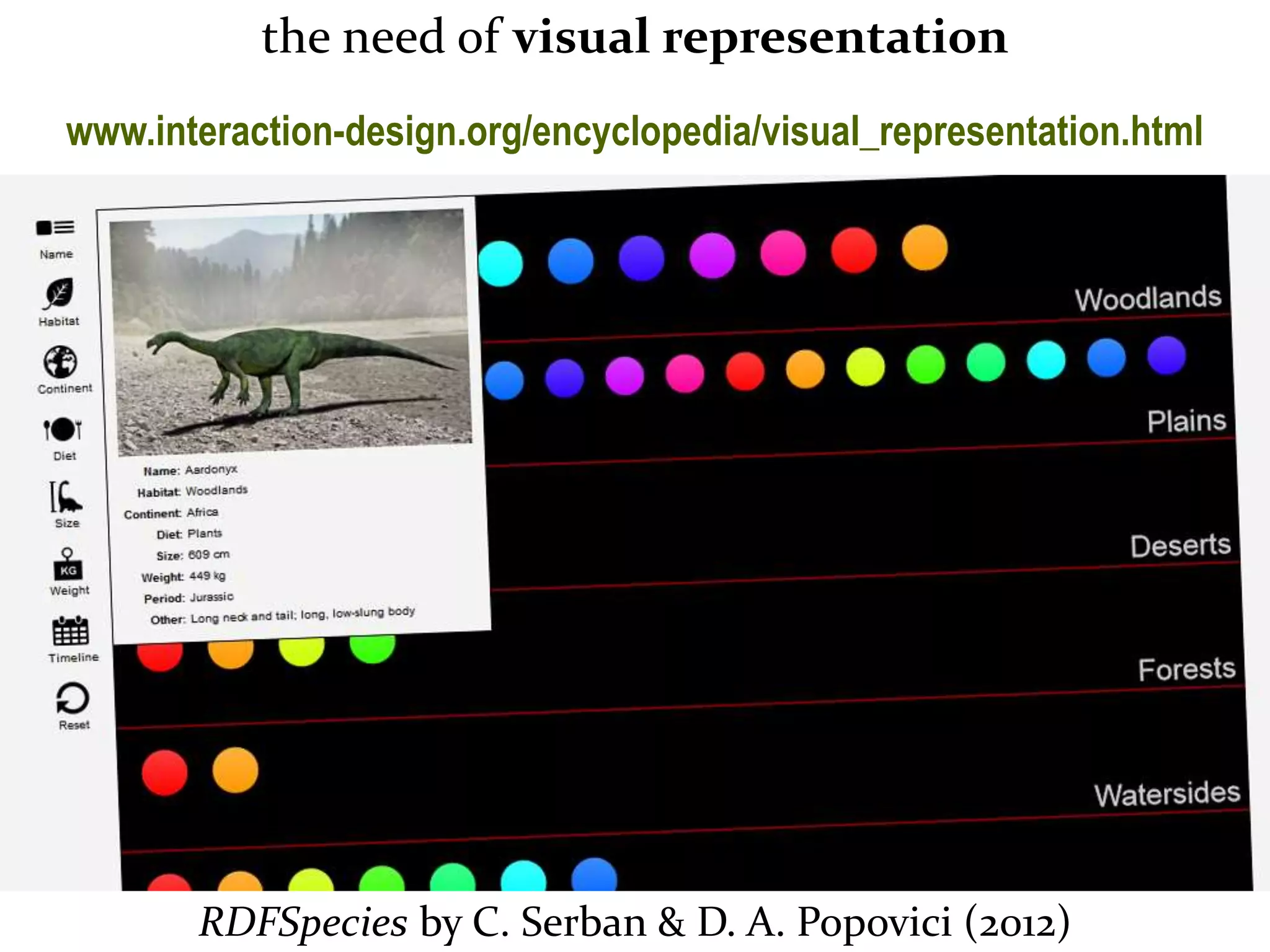 the need of visual representation

www.interaction-design.org/encyclopedia/visual_representation.html

Name
Habitat
Continent
Diet
Size
KG
Weight
Timeline
Reset

Name: Aardonyx
Habitat: Woodlands
Continent: Africa
Diet: Plants
Size: 609 cm
Weight: 449 kg
Period: Jurassic
Other: Long neck and tail; long, low-slung body

Woodlands
Plains
Deserts
Forests
Watersides

RDFSpecies by C. Serban & D. A. Popovici (2012)